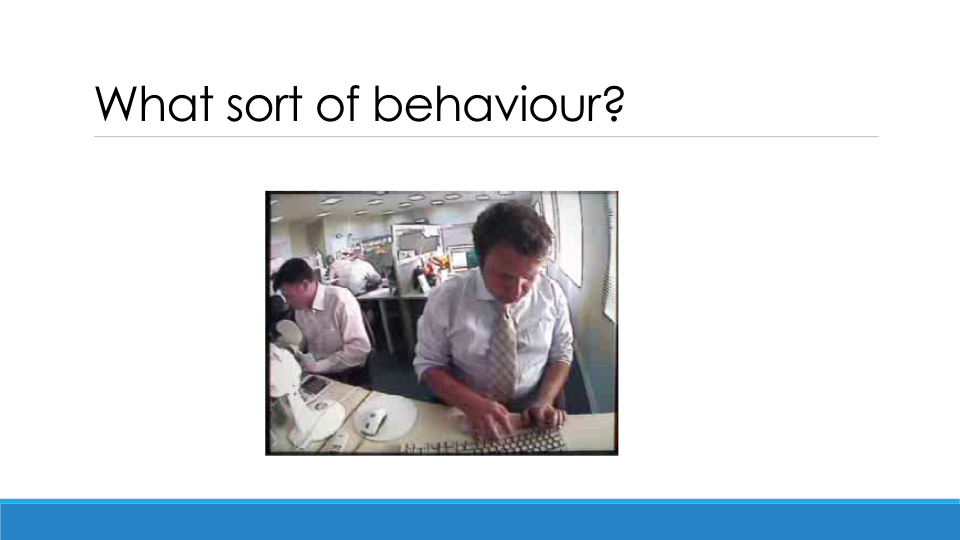 What sort of behaviour?